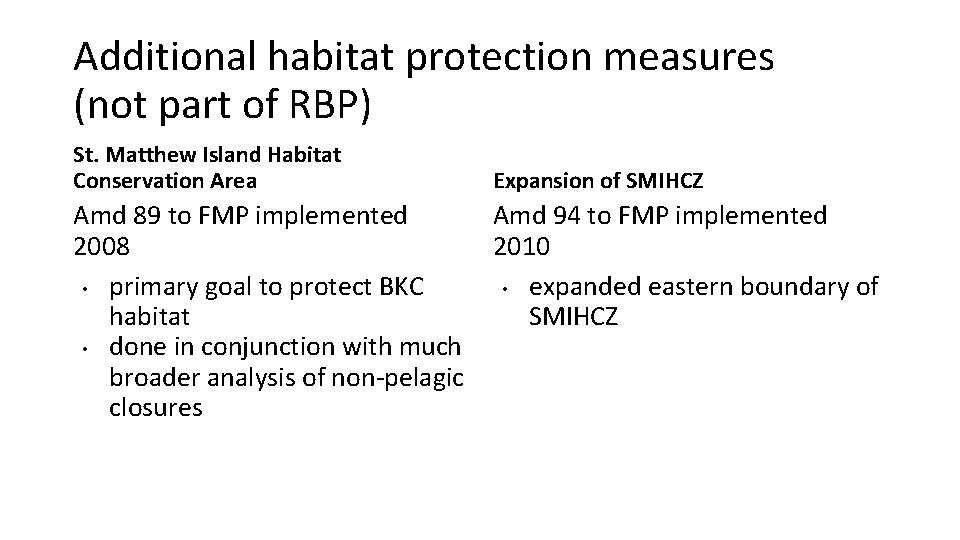 Additional habitat protection measures (not part of RBP)

St. Matthew Island Habitat Conservation Area

Amd 89 to FMP implemented 2008

• primary goal to protect BKC habitat
• done in conjunction with much broader analysis of non-pelagic closures

Expansion of SMIHCZ

Amd 94 to FMP implemented 2010

• expanded eastern boundary of SMIHCZ